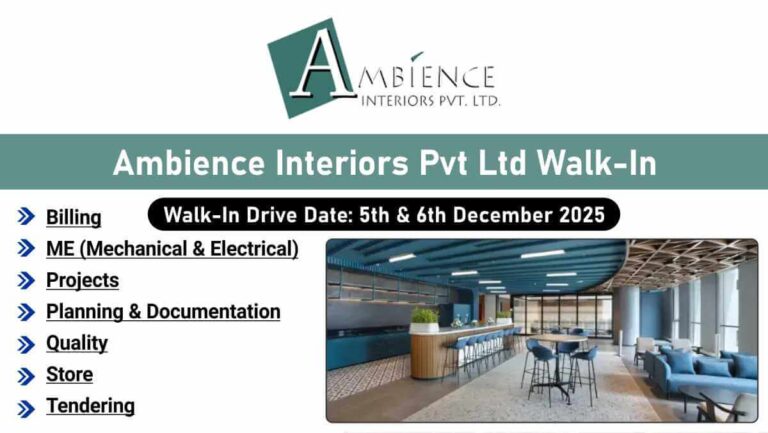 AMBIENCE
INTERIORS PVT. LTD.

Ambience Interiors Pvt Ltd Walk-In

Walk-In Drive Date: 5th & 6th December 2025

Billing
ME (Mechanical & Electrical)
Projects
Planning & Documentation
Quality
Store
Tendering